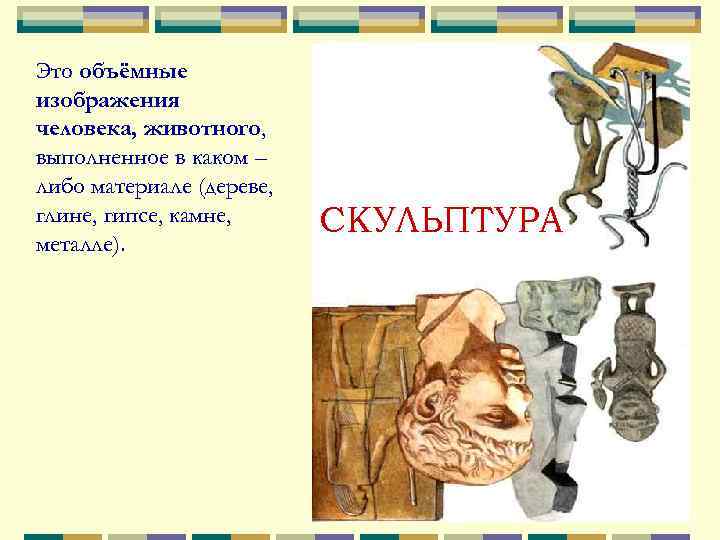 Это объёмные изображения человека, животного, выполненное в каком – либо материале (дереве, глине, гипсе, камне, металле).

СКУЛЬПТУРА